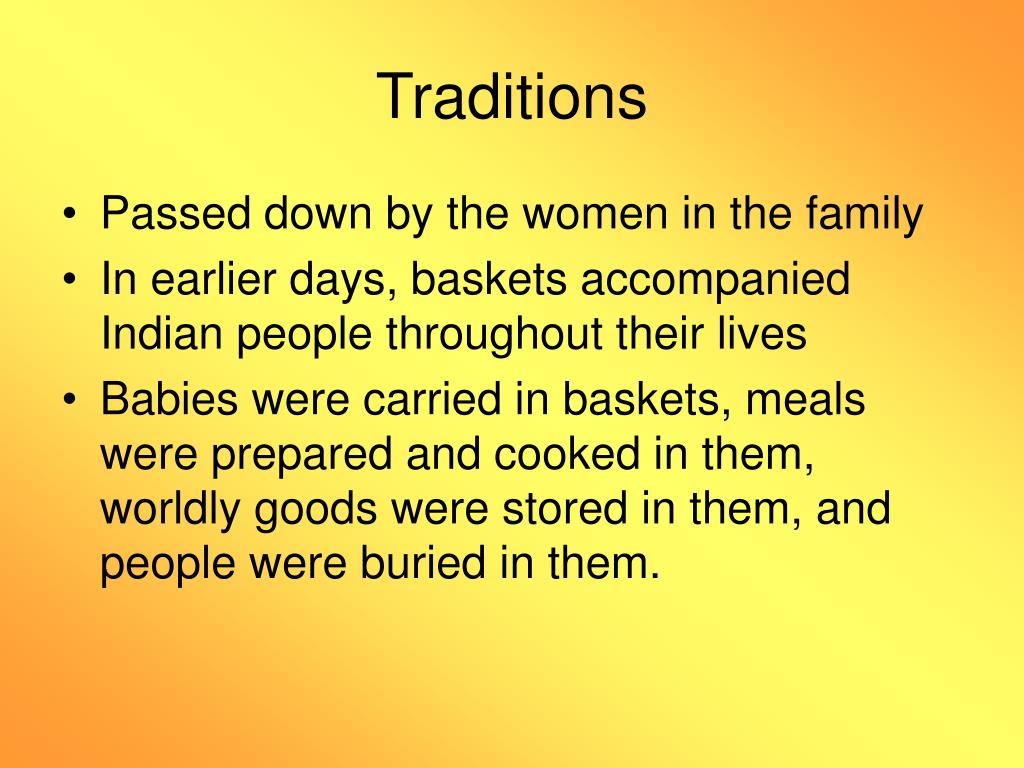 Traditions

• Passed down by the women in the family
• In earlier days, baskets accompanied Indian people throughout their lives
• Babies were carried in baskets, meals were prepared and cooked in them, worldly goods were stored in them, and people were buried in them.